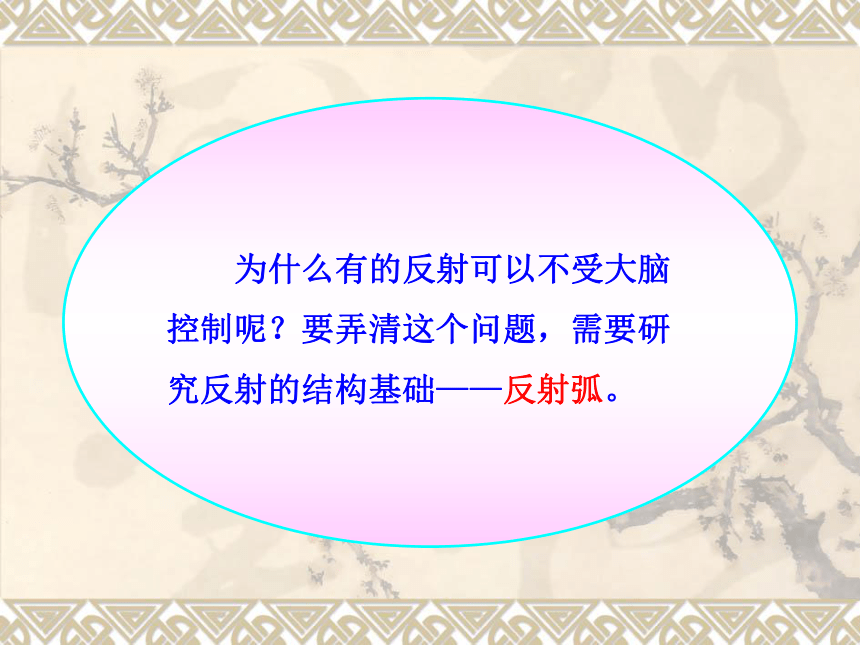 为什么有的反射可以不受大脑控制呢？要弄清这个问题，需要研究反射的结构基础——反射弧。